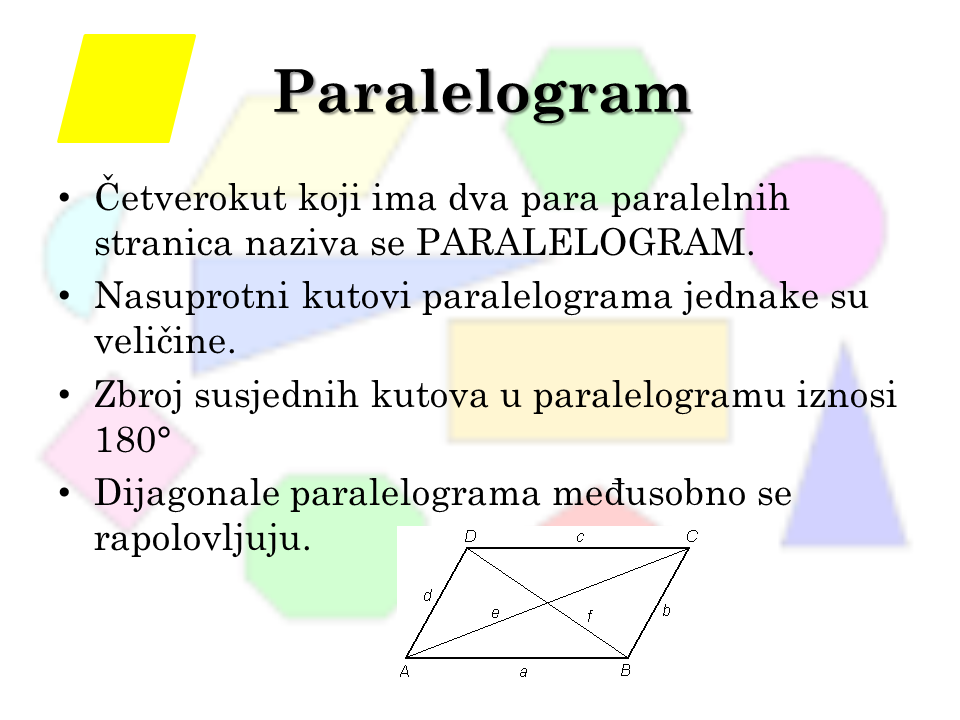 Paralelogram

• Četverokut koji ima dva para paralelnih stranica naziva se PARALELOGRAM.

• Nasuprotni kutovi paralelograma jednake su veličine.

• Zbroj susjednih kutova u paralelogramu iznosi 180°

• Dijagonale paralelograma međusobno se rapolovljuju.

D c C
d e f b
A a B